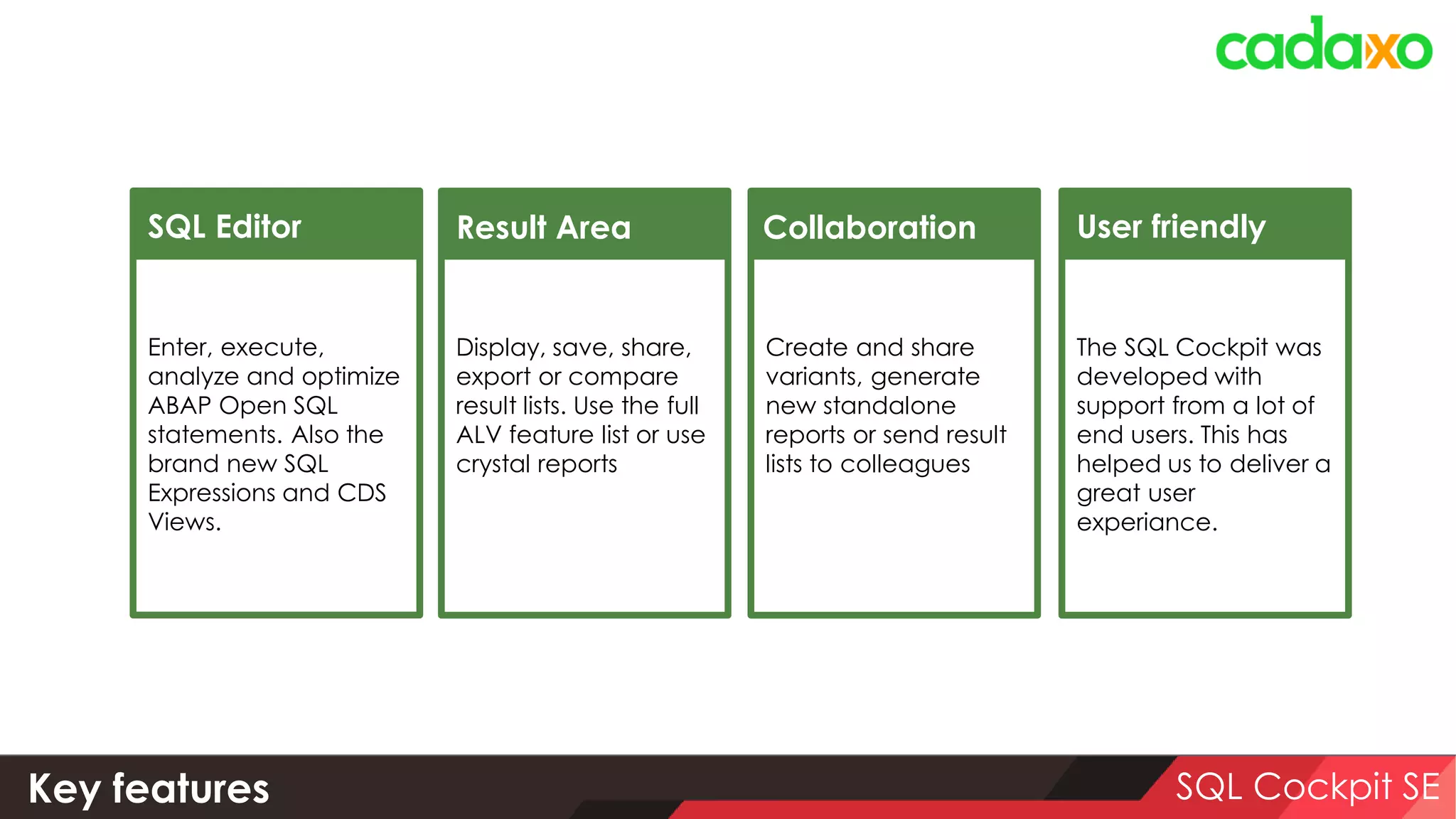 cadaxo

SQL Editor

Enter, execute, analyze and optimize ABAP Open SQL statements. Also the brand new SQL Expressions and CDS Views.

Result Area

Display, save, share, export or compare result lists. Use the full ALV feature list or use crystal reports

Collaboration

Create and share variants, generate new standalone reports or send result lists to colleagues

User friendly

The SQL Cockpit was developed with support from a lot of end users. This has helped us to deliver a great user experiance.

Key features

SQL Cockpit SE